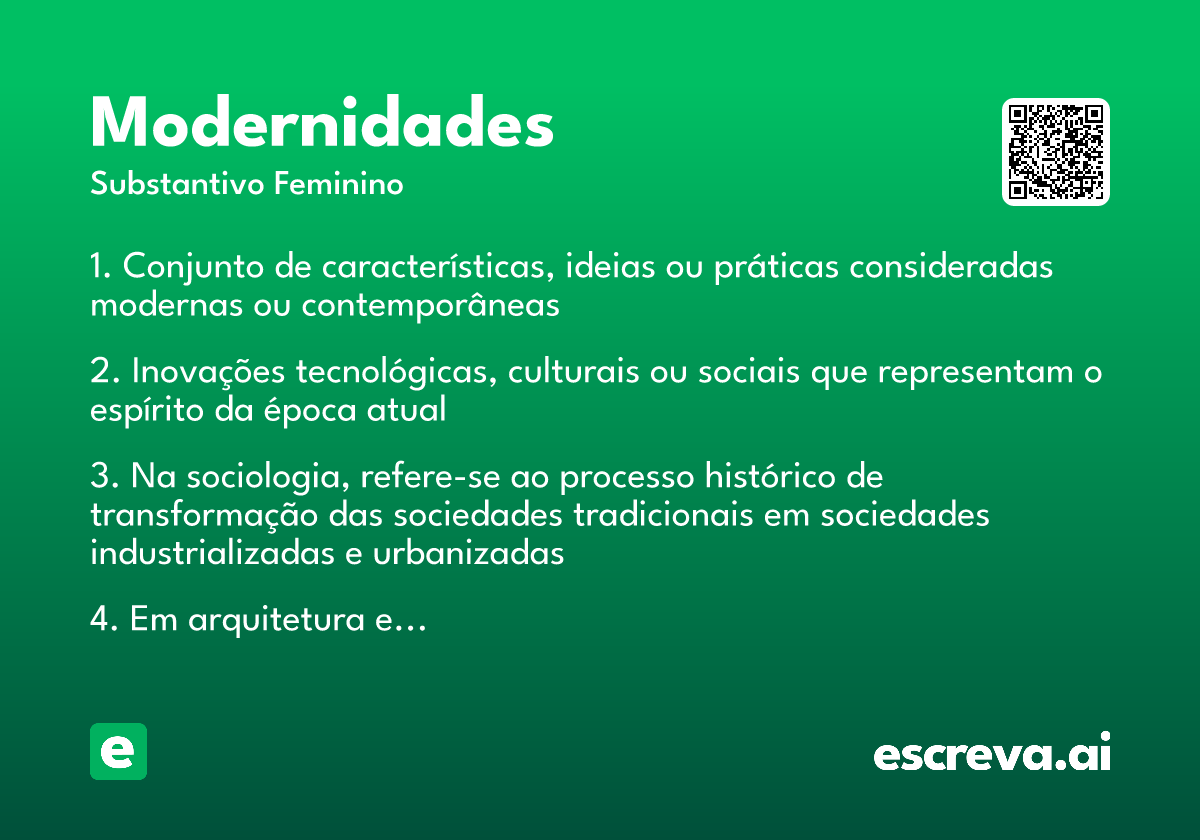 Modernidades
Substantivo Feminino

1. Conjunto de características, ideias ou práticas consideradas modernas ou contemporâneas

2. Inovações tecnológicas, culturais ou sociais que representam o espírito da época atual

3. Na sociologia, refere-se ao processo histórico de transformação das sociedades tradicionais em sociedades industrializadas e urbanizadas

4. Em arquitetura e...

e

escreva.ai